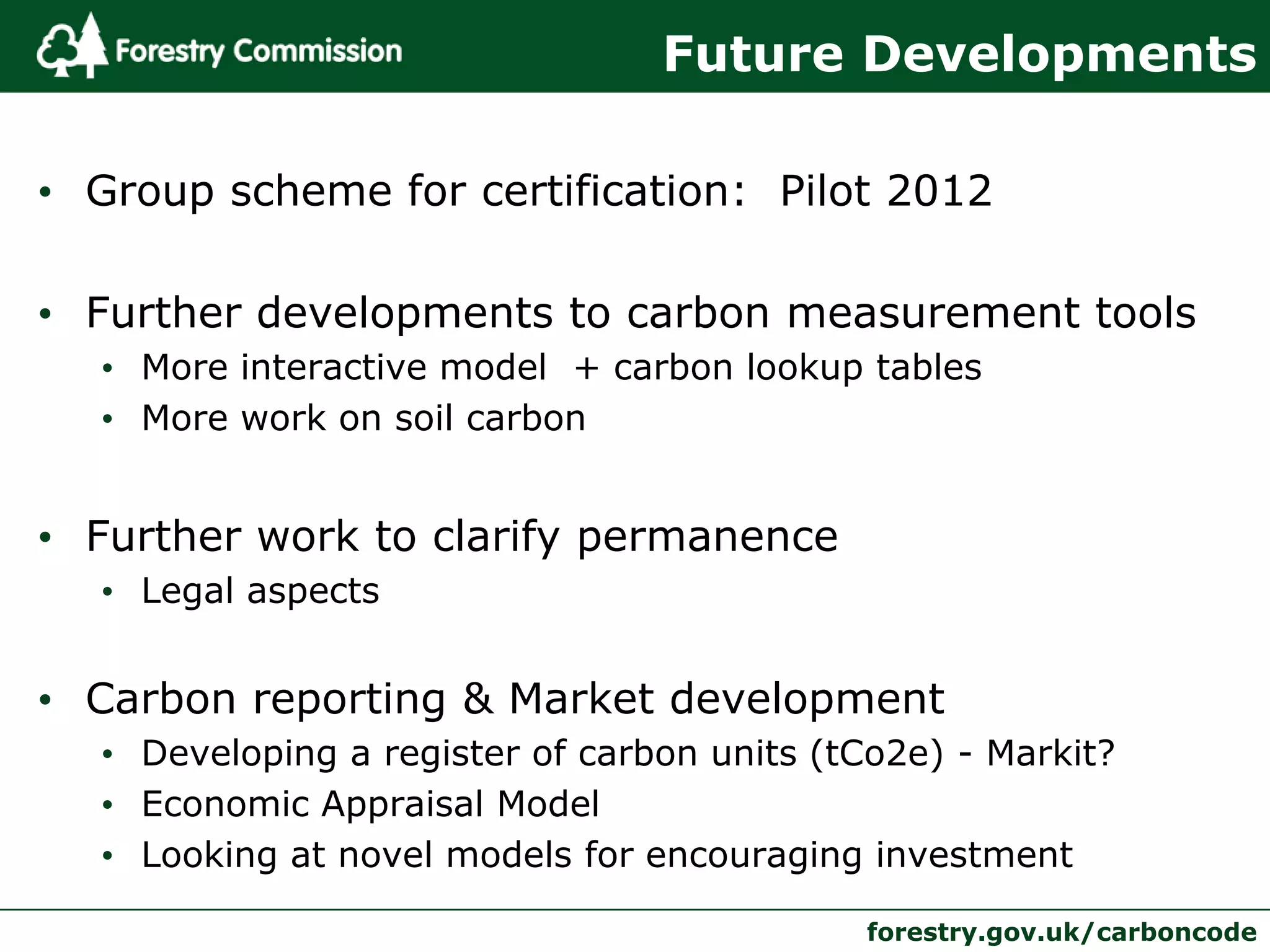 Forestry Commission

Future Developments

• Group scheme for certification: Pilot 2012

• Further developments to carbon measurement tools
  • More interactive model + carbon lookup tables
  • More work on soil carbon

• Further work to clarify permanence
  • Legal aspects

• Carbon reporting & Market development
  • Developing a register of carbon units (tCo2e) - Markit?
  • Economic Appraisal Model
  • Looking at novel models for encouraging investment

forestry.gov.uk/carboncode